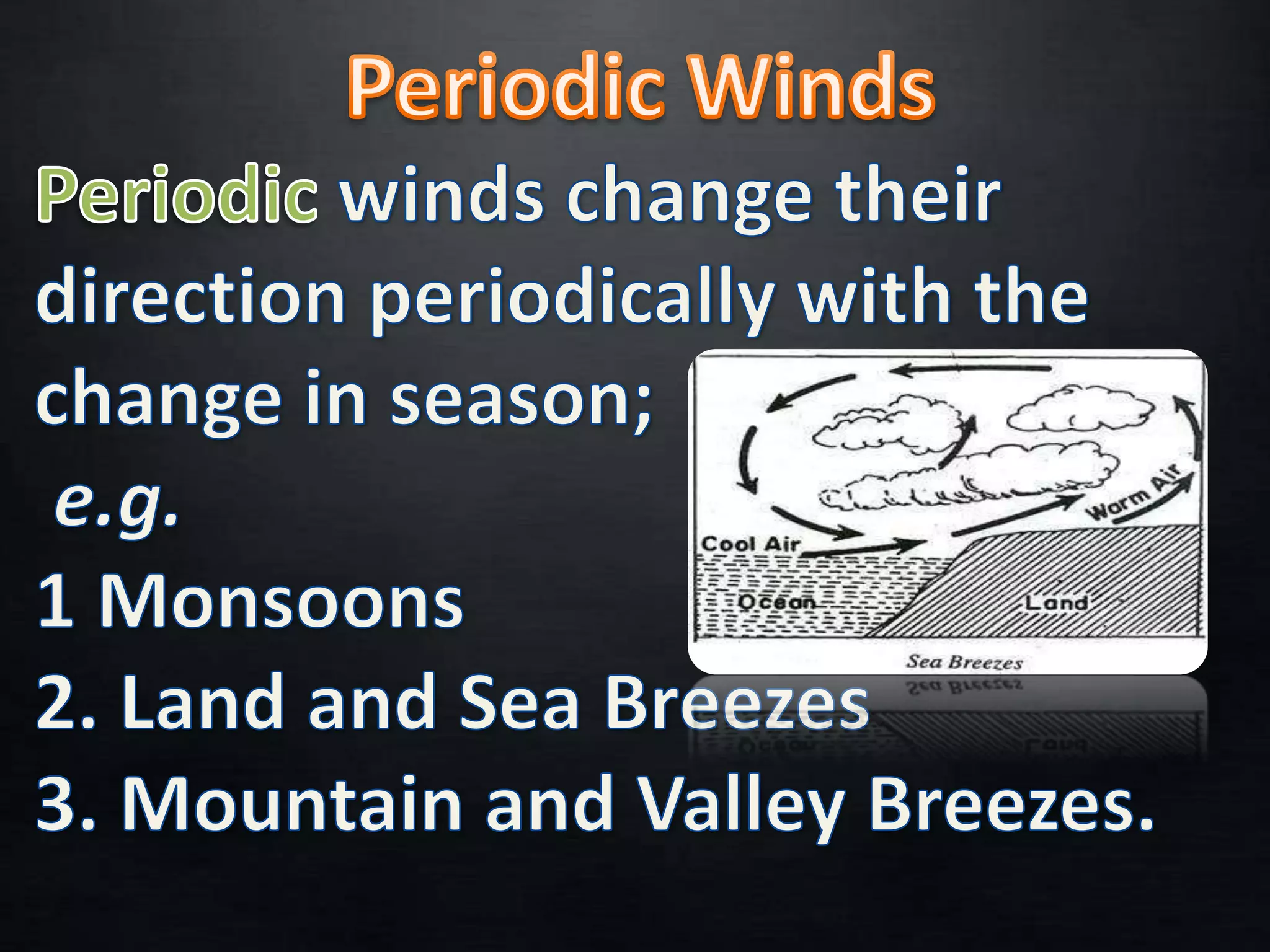 Periodic Winds

Periodic winds change their direction periodically with the change in season;

e.g.

1 Monsoons

2. Land and Sea Breezes

3. Mountain and Valley Breezes.

Warm Air

Cool Air

Ocean

Land

Sea Breezes